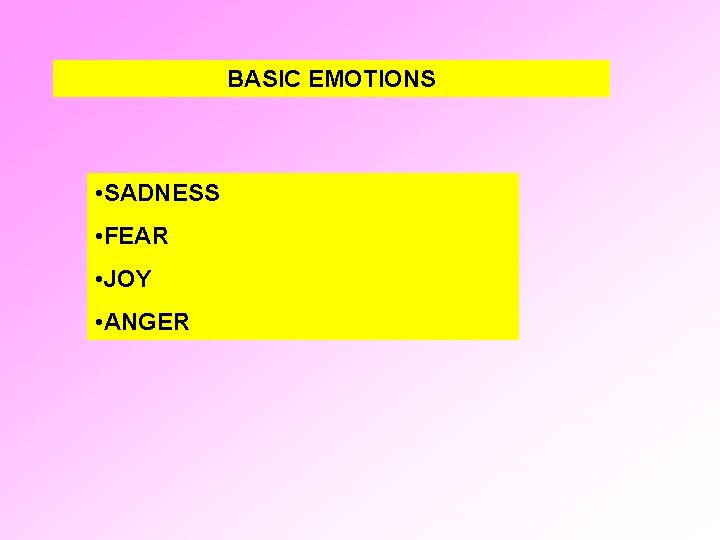 BASIC EMOTIONS

•SADNESS

•FEAR

•JOY

•ANGER